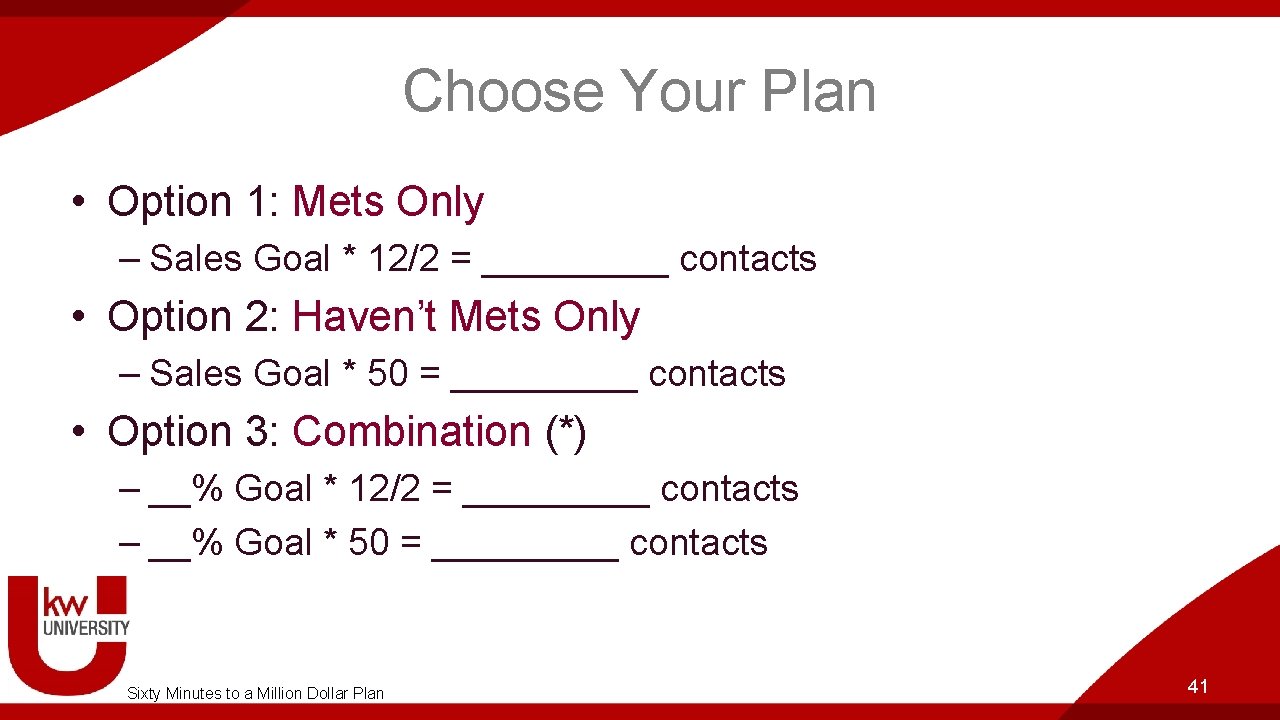 Choose Your Plan

• Option 1: Mets Only
– Sales Goal * 12/2 = _________ contacts

• Option 2: Haven't Mets Only
– Sales Goal * 50 = _________ contacts

• Option 3: Combination (*)
– __% Goal * 12/2 = _________ contacts
– __% Goal * 50 = _________ contacts

kw UNIVERSITY

Sixty Minutes to a Million Dollar Plan

41